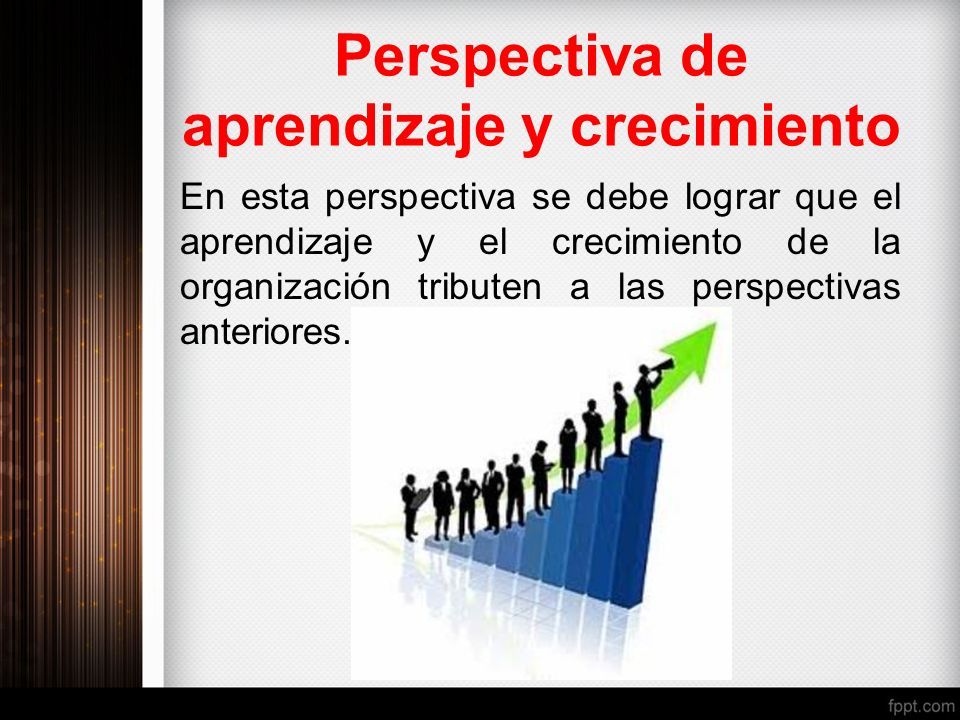 Perspectiva de aprendizaje y crecimiento

En esta perspectiva se debe lograr que el aprendizaje y el crecimiento de la organización tributen a las perspectivas anteriores.

fppt.com